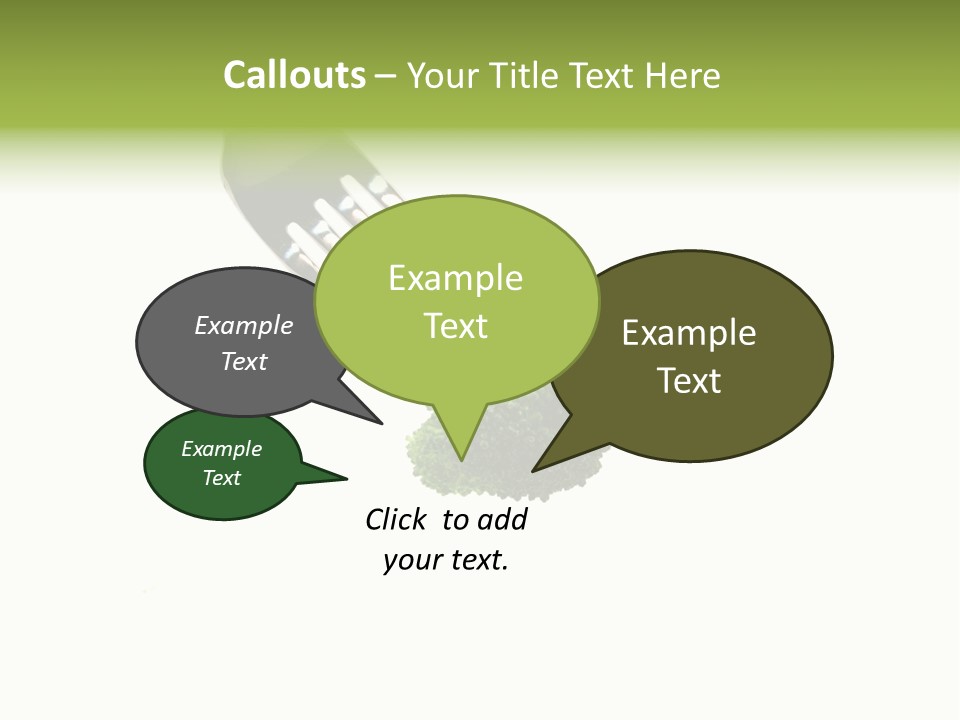 Callouts – Your Title Text Here

Example Text

Example Text

Example Text

Example Text

Click to add your text.